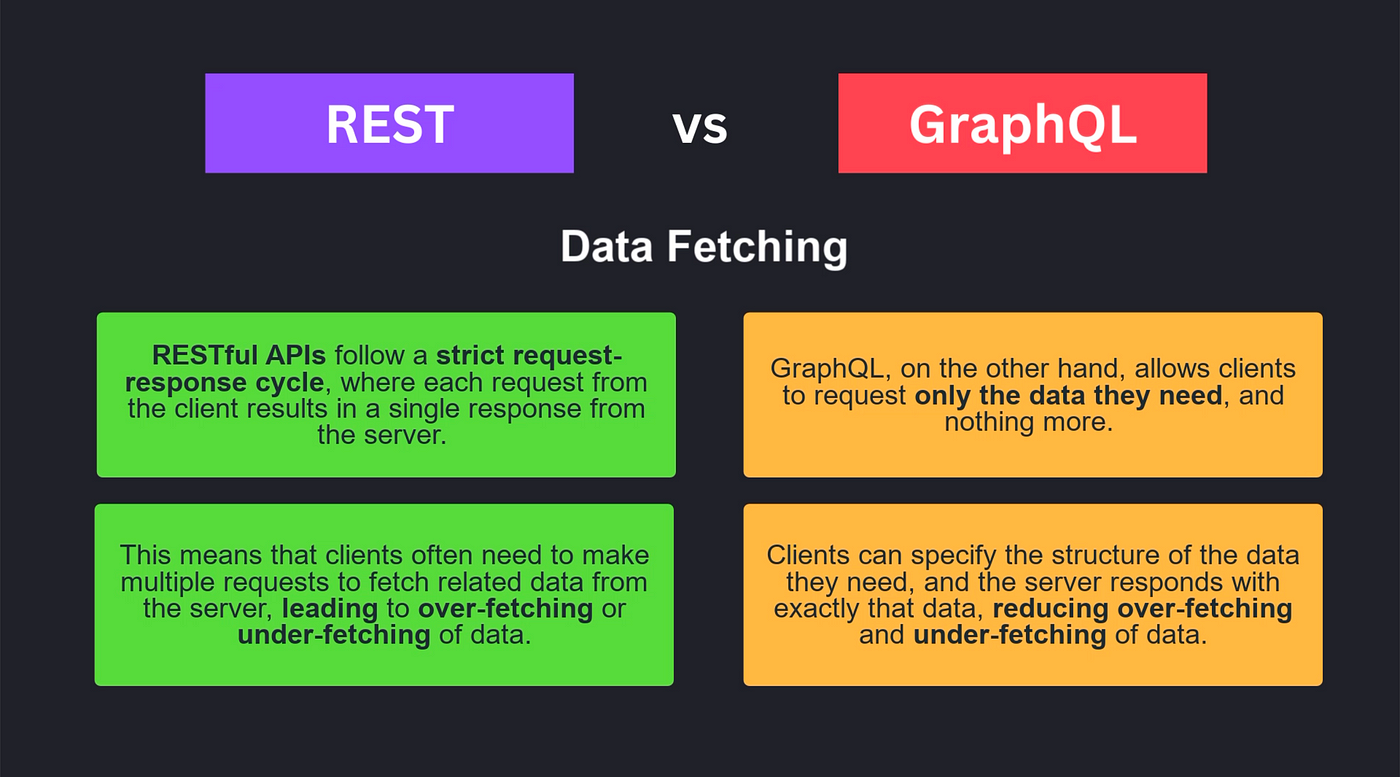 REST

vs

GraphQL

Data Fetching

RESTful APIs follow a strict request-response cycle, where each request from the client results in a single response from the server.

This means that clients often need to make multiple requests to fetch related data from the server, leading to over-fetching or under-fetching of data.

GraphQL, on the other hand, allows clients to request only the data they need, and nothing more.

Clients can specify the structure of the data they need, and the server responds with exactly that data, reducing over-fetching and under-fetching of data.